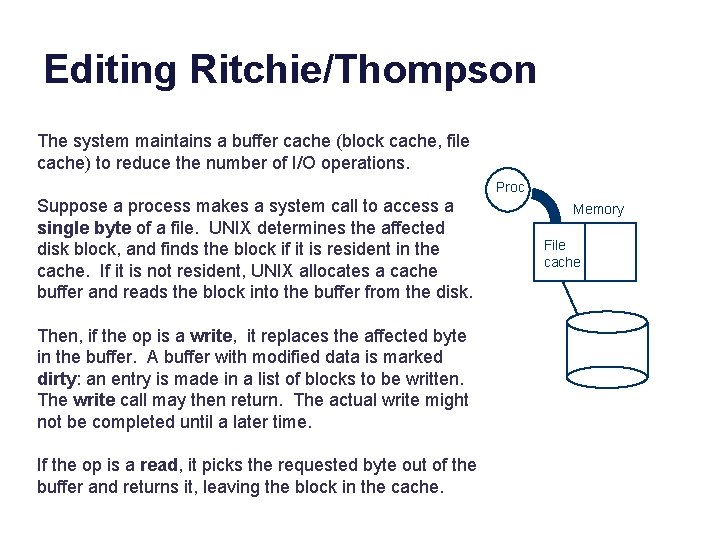 Editing Ritchie/Thompson

The system maintains a buffer cache (block cache, file cache) to reduce the number of I/O operations.

Suppose a process makes a system call to access a single byte of a file. UNIX determines the affected disk block, and finds the block if it is resident in the cache. If it is not resident, UNIX allocates a cache buffer and reads the block into the buffer from the disk.

Then, if the op is a write, it replaces the affected byte in the buffer. A buffer with modified data is marked dirty: an entry is made in a list of blocks to be written. The write call may then return. The actual write might not be completed until a later time.

If the op is a read, it picks the requested byte out of the buffer and returns it, leaving the block in the cache.

Proc

Memory

File cache